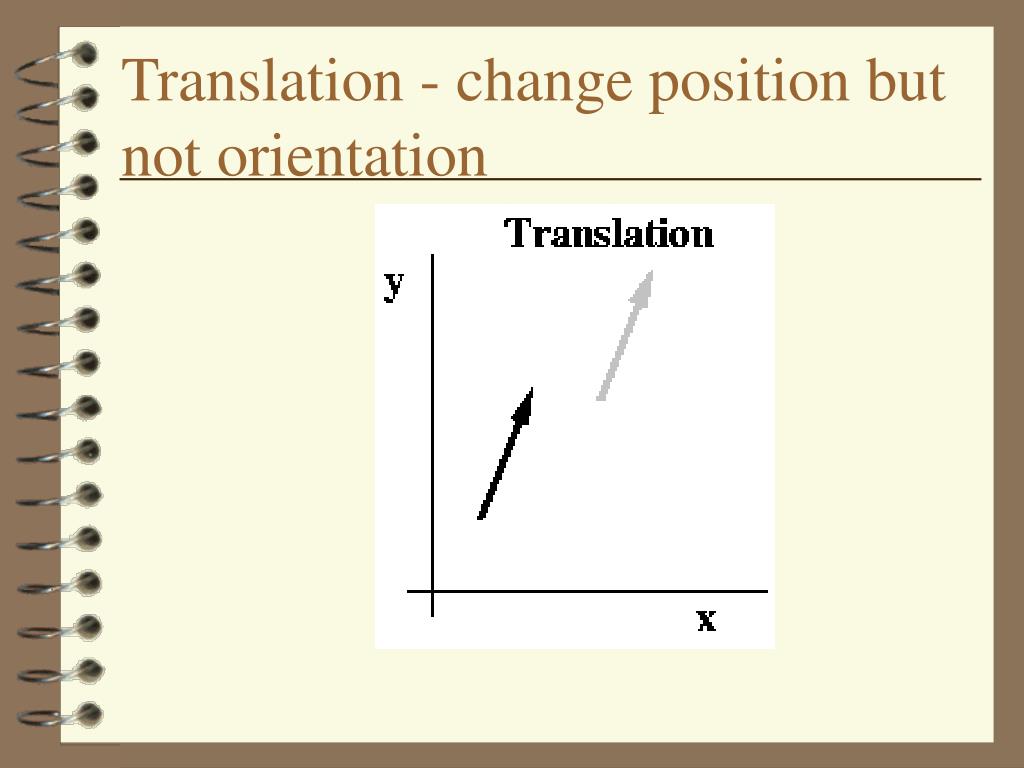 Translation - change position but not orientation

Translation

y

x